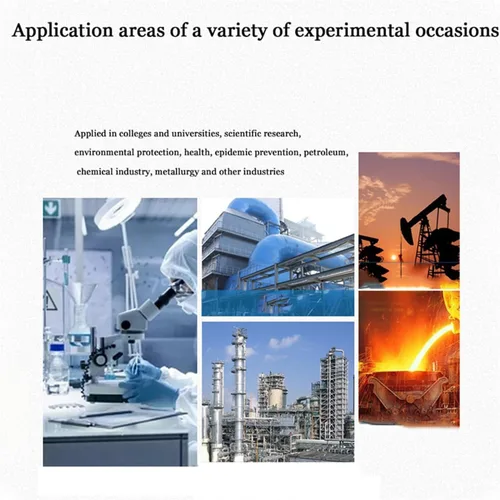 Application areas of a variety of experimental occasions

Applied in colleges and universities, scientific research, environmental protection, health, epidemic prevention, petroleum, chemical industry, metallurgy and other industries